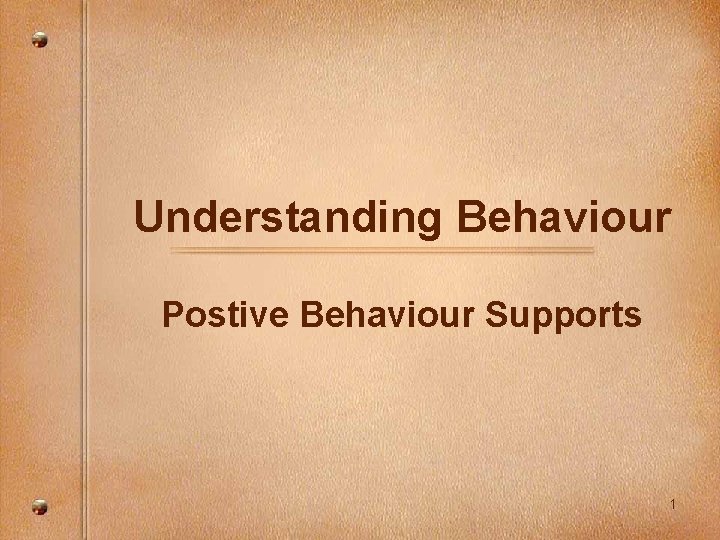 Understanding Behaviour

Postive Behaviour Supports

1